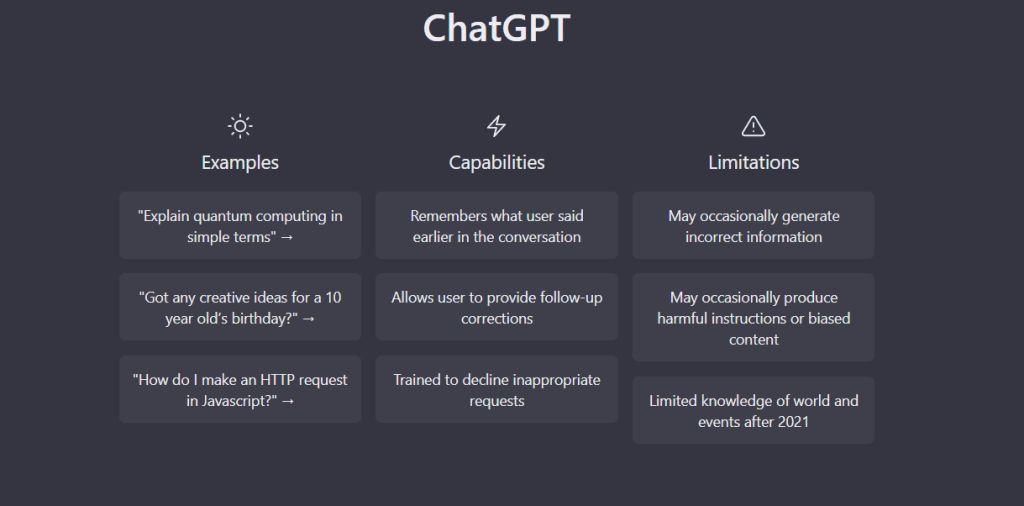 ChatGPT

Examples

"Explain quantum computing in simple terms" →

"Got any creative ideas for a 10 year old's birthday?" →

"How do I make an HTTP request in Javascript?" →

Capabilities

Remembers what user said earlier in the conversation

Allows user to provide follow-up corrections

Trained to decline inappropriate requests

Limitations

May occasionally generate incorrect information

May occasionally produce harmful instructions or biased content

Limited knowledge of world and events after 2021